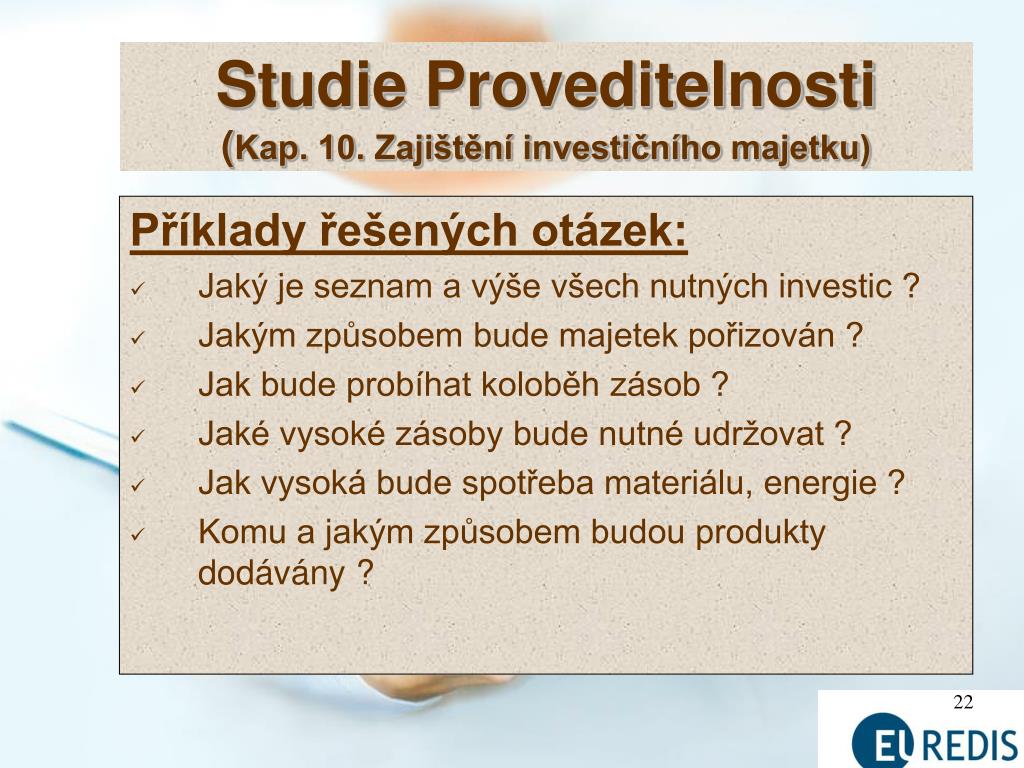 Studie Proveditelnosti
(Kap. 10. Zajištění investičního majetku)

Příklady řešených otázek:
✓ Jaký je seznam a výše všech nutných investic ?
✓ Jakým způsobem bude majetek pořizován ?
✓ Jak bude probíhat koloběh zásob ?
✓ Jaké vysoké zásoby bude nutné udržovat ?
✓ Jak vysoká bude spotřeba materiálu, energie ?
✓ Komu a jakým způsobem budou produkty dodávány ?

22

EU REDIS